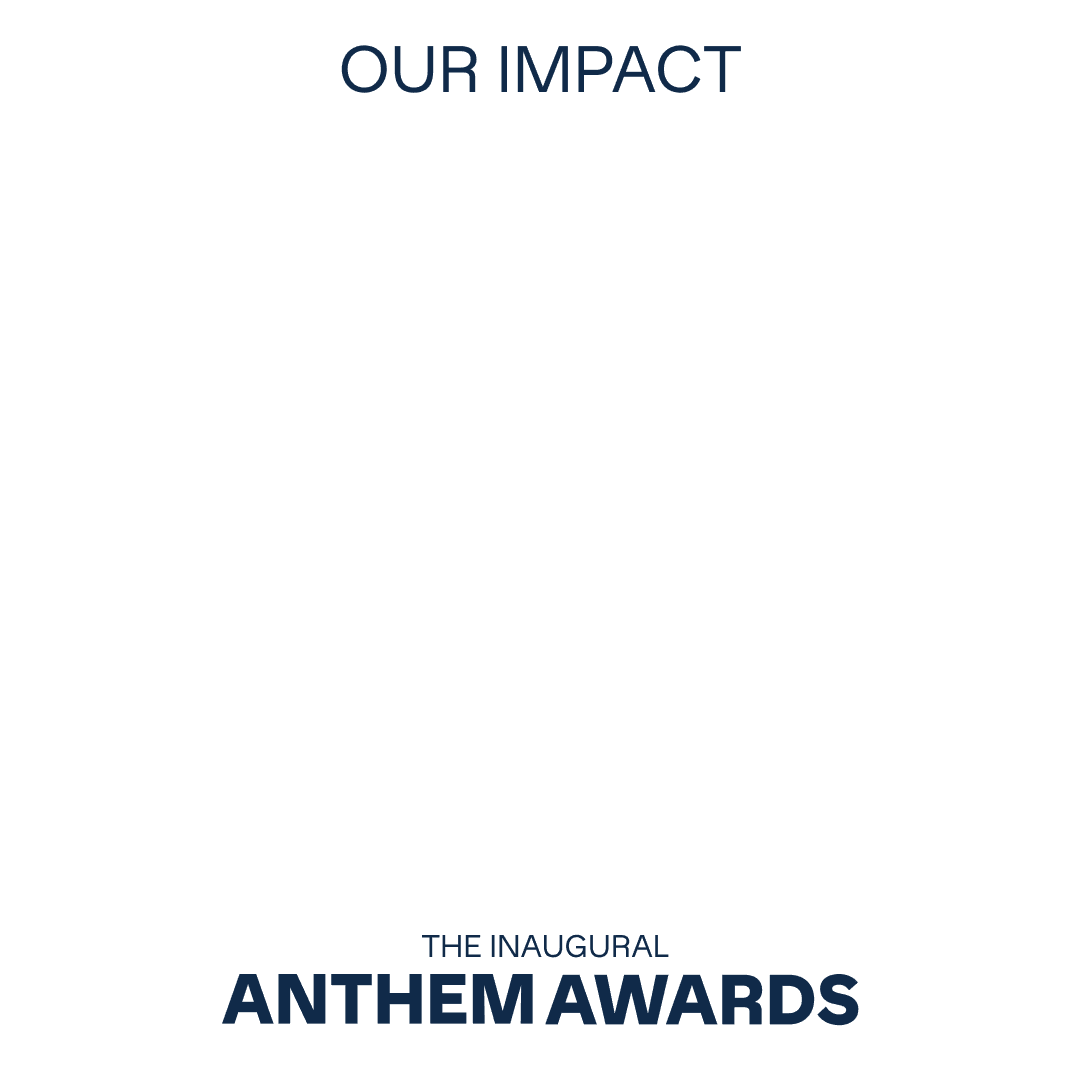 OUR IMPACT

THE INAUGURAL
ANTHEM AWARDS